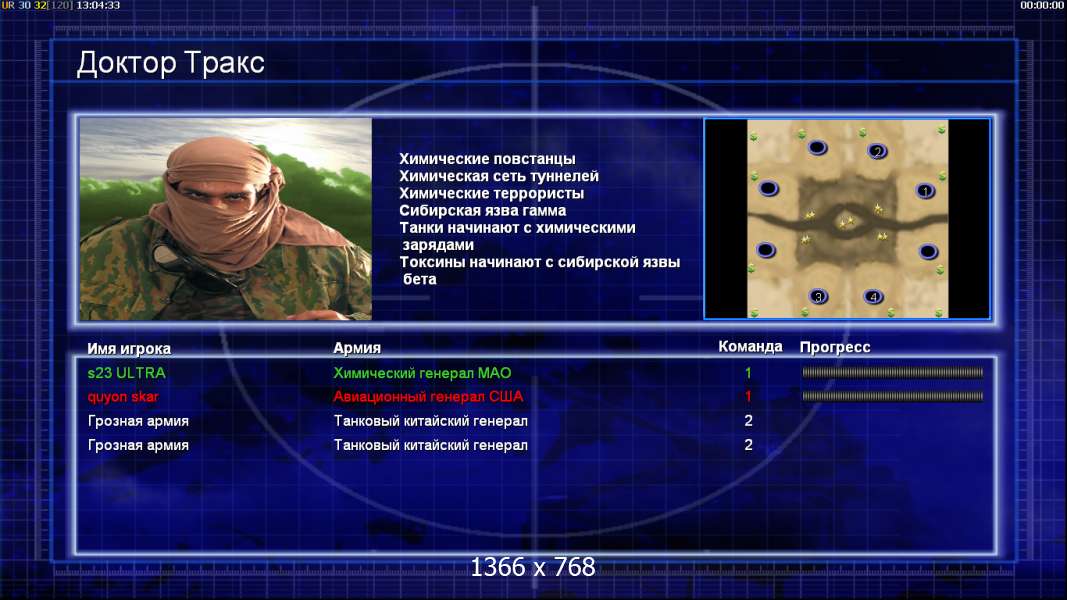 UR 30 32[120] 13:04:33

00:00:00

Доктор Тракс

Химические повстанцы
Химическая сеть туннелей
Химические террористы
Сибирская язва гамма
Танки начинают с химическими зарядами
Токсины начинают с сибирской язвы бета

2
1
3
4

| Имя игрока | Армия | Команда | Прогресс |
|---|---|---|---|
| s23 ULTRA | Химический генерал МАО | 1 | |
| quyon skar | Авиационный генерал США | 1 | |
| Грозная армия | Танковый китайский генерал | 2 | |
| Грозная армия | Танковый китайский генерал | 2 | |

1366 x 768